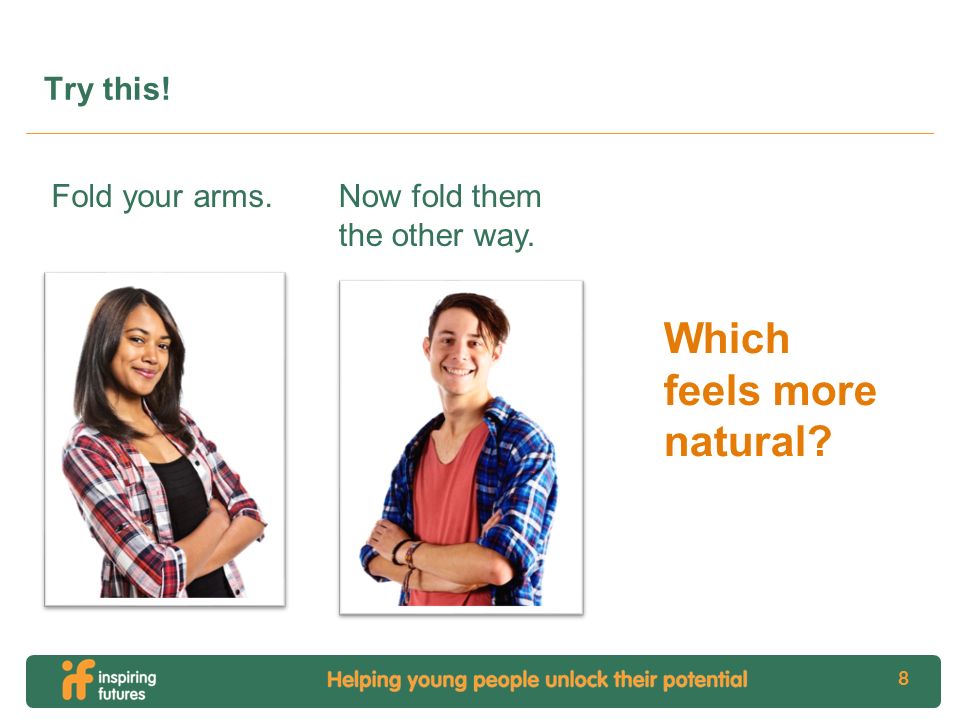 Try this!

Fold your arms.

Now fold them the other way.

Which feels more natural?

if inspiring futures

Helping young people unlock their potential

8